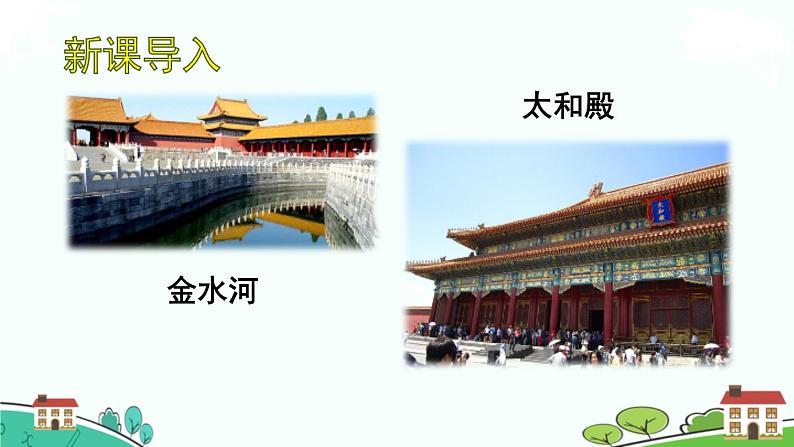 新课导入

太和殿

金水河